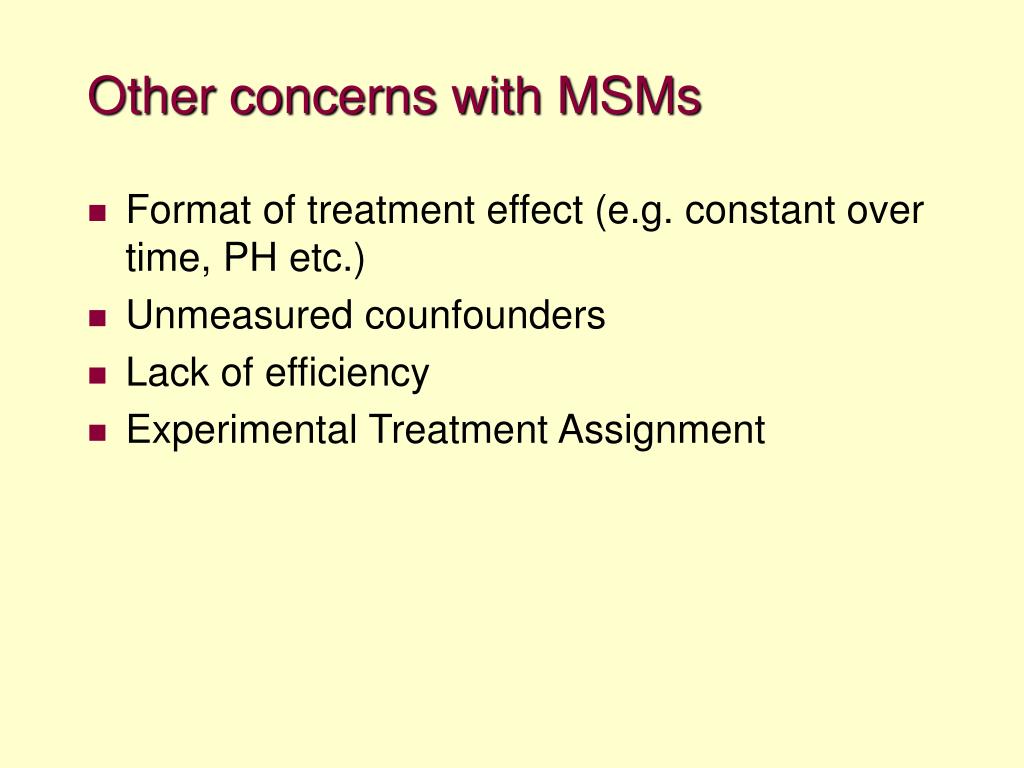 Other concerns with MSMs

- Format of treatment effect (e.g. constant over time, PH etc.)
- Unmeasured counfounders
- Lack of efficiency
- Experimental Treatment Assignment